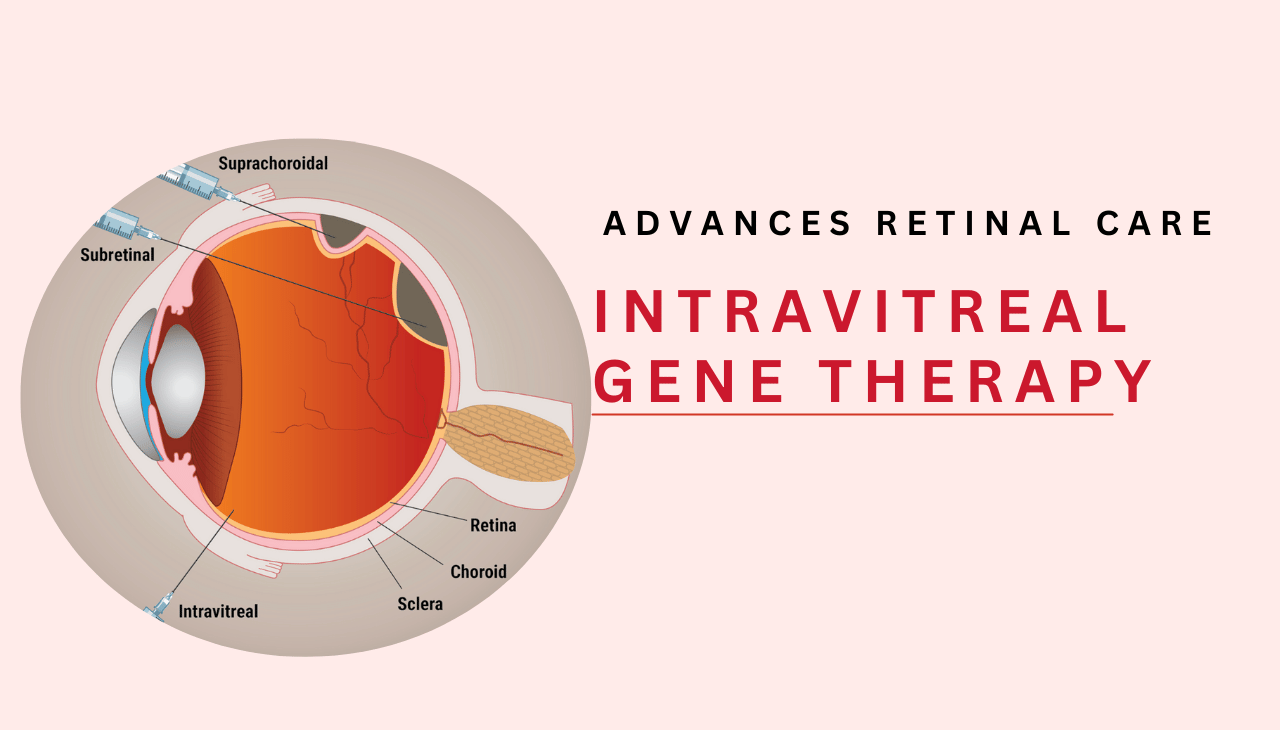 Suprachoroidal

Subretinal

Retina

Choroid

Sclera

Intravitreal

ADVANCES RETINAL CARE

INTRAVITREAL GENE THERAPY